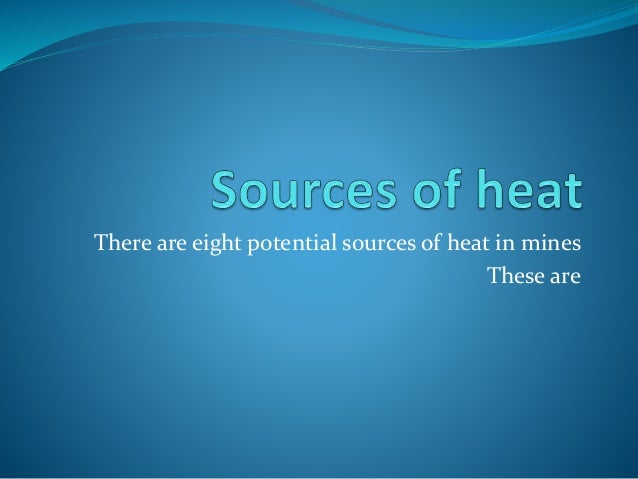 Sources of heat

There are eight potential sources of heat in mines
These are